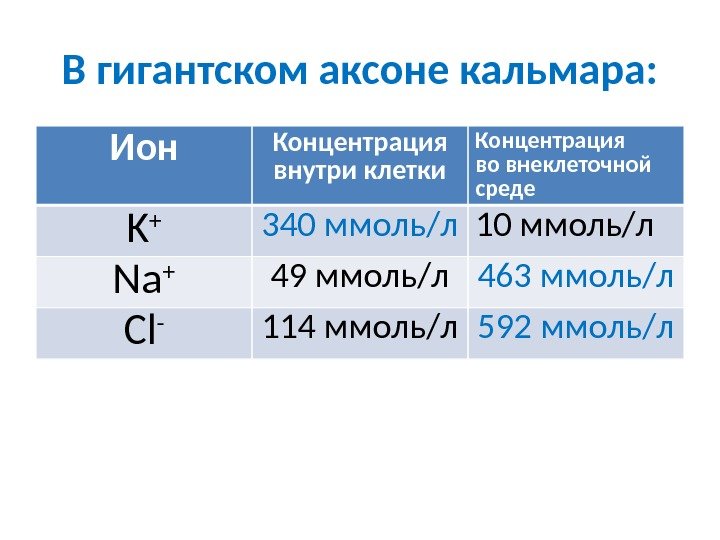 В гигантском аксоне кальмара:

| Ион | Концентрация внутри клетки | Концентрация во внеклеточной среде |
|---|---|---|
| $K^+$ | 340 ммоль/л | 10 ммоль/л |
| $Na^+$ | 49 ммоль/л | 463 ммоль/л |
| $Cl^-$ | 114 ммоль/л | 592 ммоль/л |